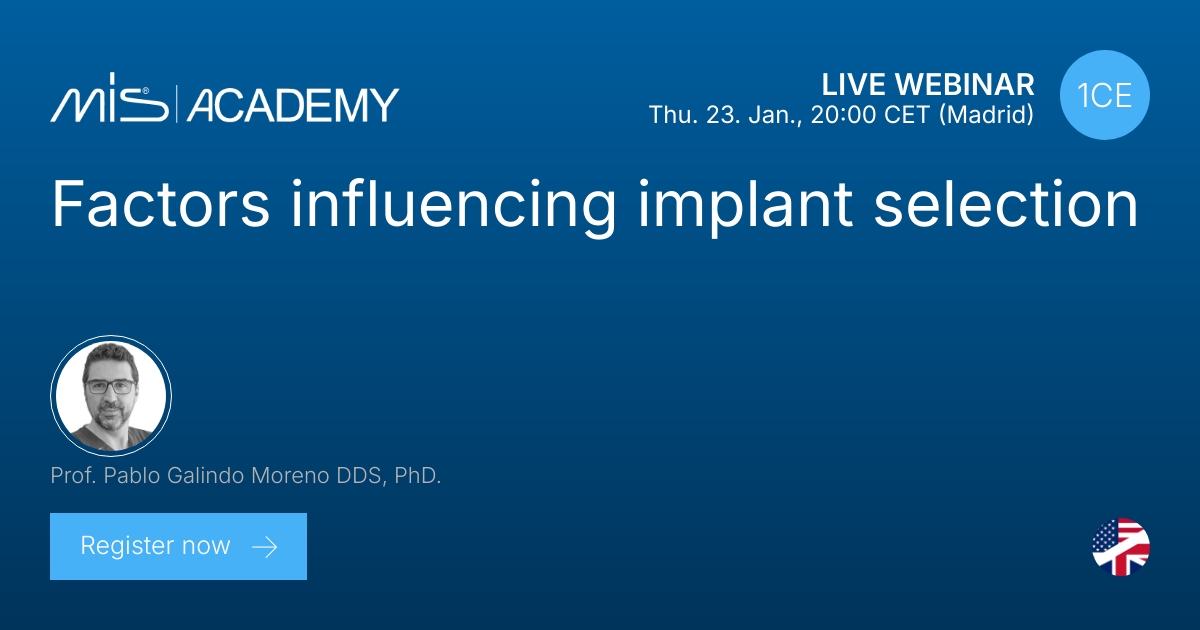 MIS® | ACADEMY

LIVE WEBINAR
Thu. 23. Jan., 20:00 CET (Madrid)

1CE

Factors influencing implant selection

Prof. Pablo Galindo Moreno DDS, PhD.

Register now →